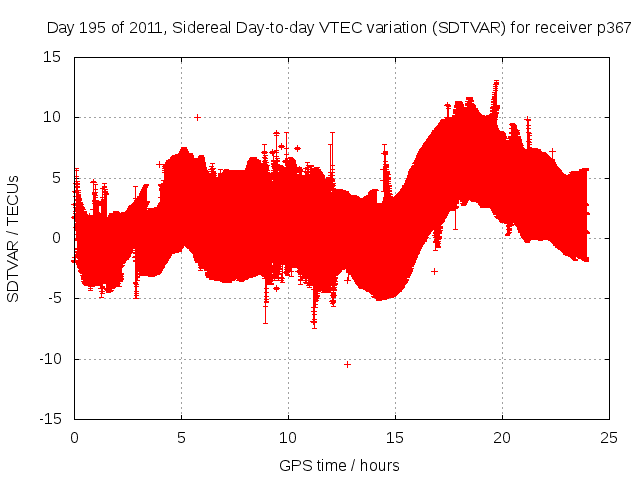 Day 195 of 2011, Sidereal Day-to-day VTEC variation (SDTVAR) for receiver p367

SDTVAR / TECUs

15
10
5
0
-5
-10
-15

0
5
10
15
20
25

GPS time / hours